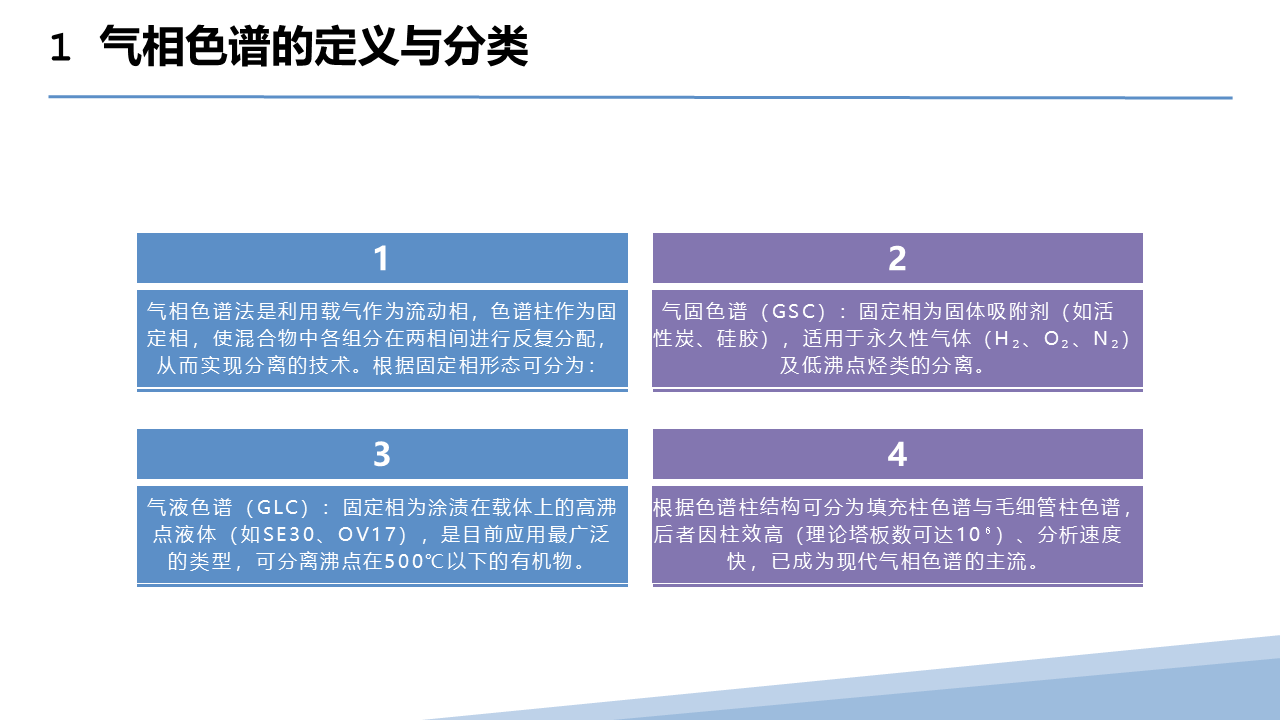 1 气相色谱的定义与分类

1

气相色谱法是利用载气作为流动相，色谱柱作为固定相，使混合物中各组分在两相间进行反复分配，从而实现分离的技术。根据固定相形态可分为：

2

气固色谱（GSC）：固定相为固体吸附剂（如活性炭、硅胶），适用于永久性气体（$H_2$、$O_2$、$N_2$）及低沸点烃类的分离。

3

气液色谱（GLC）：固定相为涂渍在载体上的高沸点液体（如SE30、OV17），是目前应用最广泛的类型，可分离沸点在500℃以下的有机物。

4

根据色谱柱结构可分为填充柱色谱与毛细管柱色谱，后者因柱效高（理论塔板数可达$10^6$）、分析速度快，已成为现代气相色谱的主流。